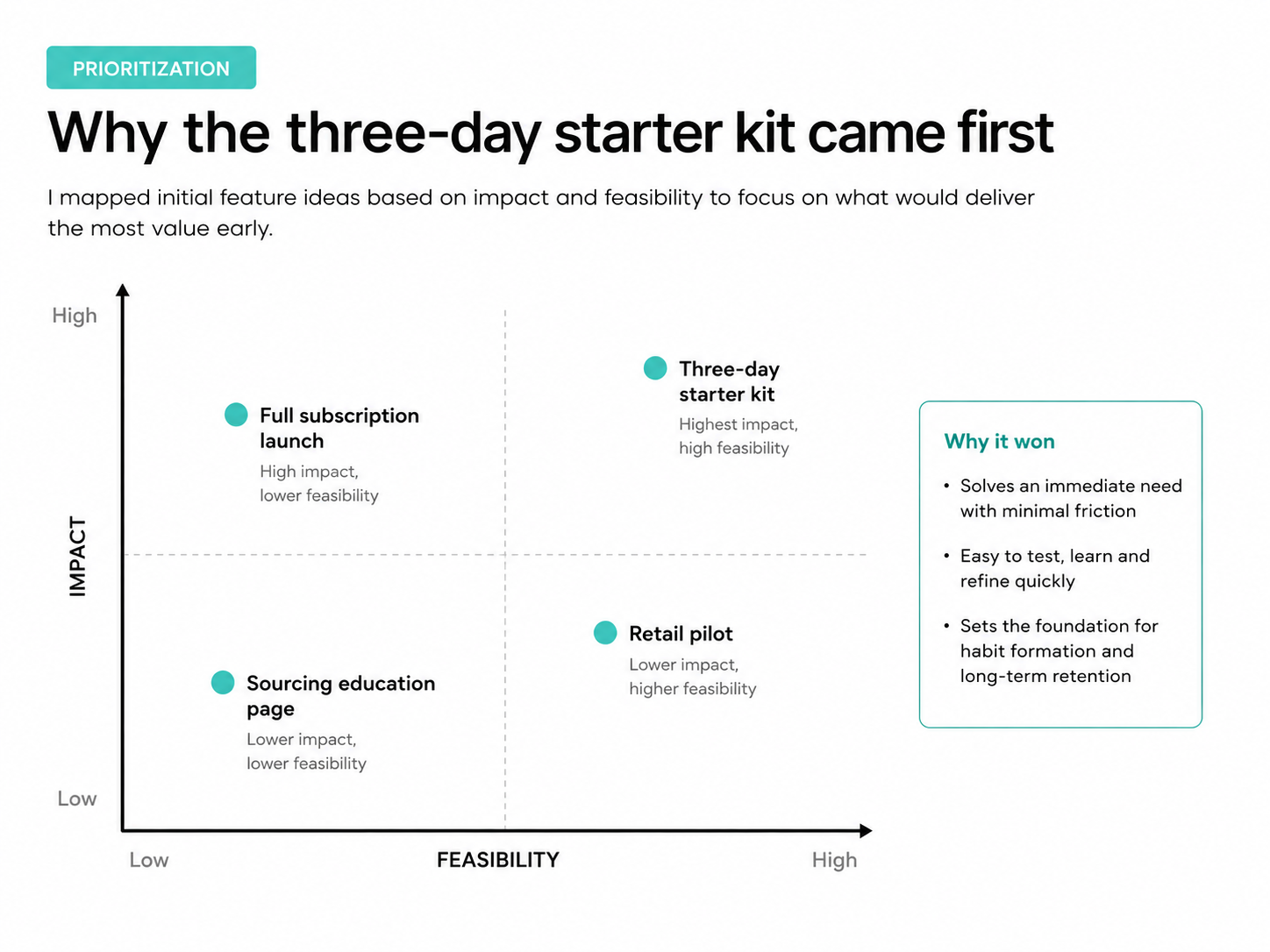 PRIORITIZATION

Why the three-day starter kit came first

I mapped initial feature ideas based on impact and feasibility to focus on what would deliver the most value early.

High

IMPACT

Low

Full subscription launch
High impact, lower feasibility

Three-day starter kit
Highest impact, high feasibility

Sourcing education page
Lower impact, lower feasibility

Retail pilot
Lower impact, higher feasibility

Low

FEASIBILITY

High

Why it won

• Solves an immediate need with minimal friction

• Easy to test, learn and refine quickly

• Sets the foundation for habit formation and long-term retention